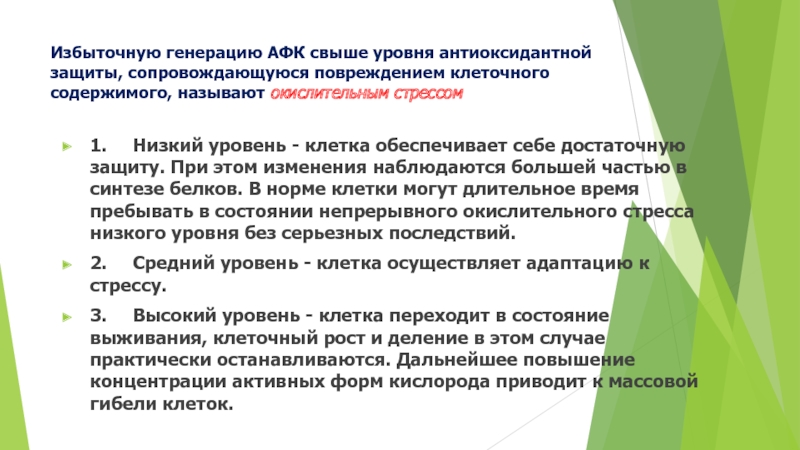 Избыточную генерацию АФК свыше уровня антиоксидантной защиты, сопровождающуюся повреждением клеточного содержимого, называют окислительным стрессом

1. Низкий уровень - клетка обеспечивает себе достаточную защиту. При этом изменения наблюдаются большей частью в синтезе белков. В норме клетки могут длительное время пребывать в состоянии непрерывного окислительного стресса низкого уровня без серьезных последствий.

2. Средний уровень - клетка осуществляет адаптацию к стрессу.

3. Высокий уровень - клетка переходит в состояние выживания, клеточный рост и деление в этом случае практически останавливаются. Дальнейшее повышение концентрации активных форм кислорода приводит к массовой гибели клеток.